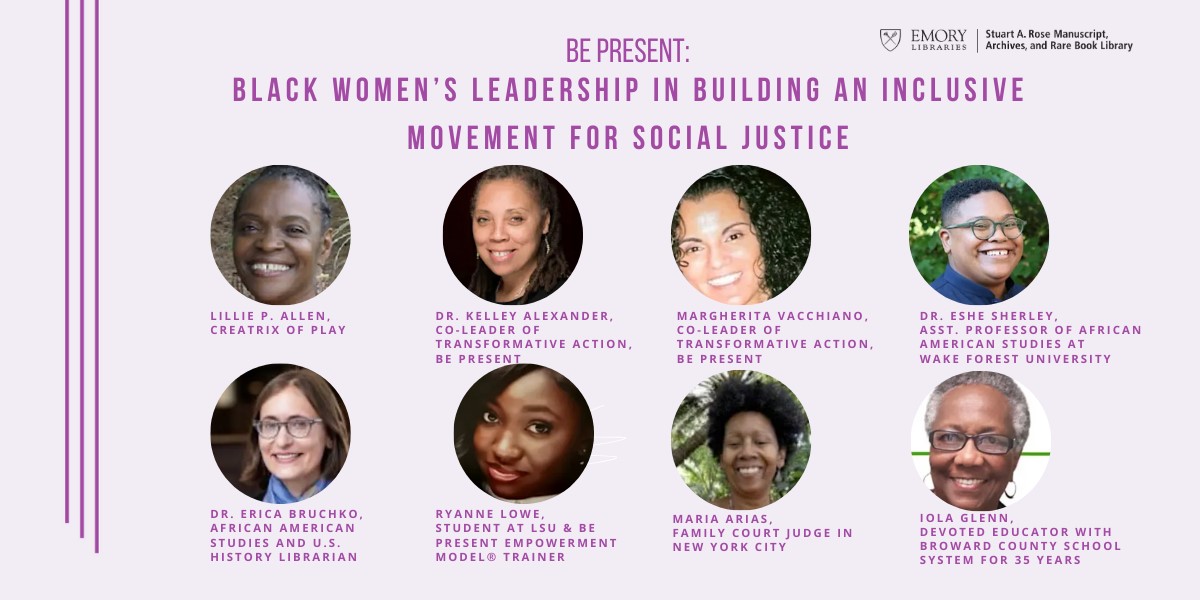 EMORY LIBRARIES | Stuart A. Rose Manuscript, Archives, and Rare Book Library

BE PRESENT:
BLACK WOMEN'S LEADERSHIP IN BUILDING AN INCLUSIVE MOVEMENT FOR SOCIAL JUSTICE

LILLIE P. ALLEN, CREATRIX OF PLAY

DR. KELLEY ALEXANDER, CO-LEADER OF TRANSFORMATIVE ACTION, BE PRESENT

MARGHERITA VACCHIANO, CO-LEADER OF TRANSFORMATIVE ACTION, BE PRESENT

DR. ESHE SHERLEY, ASST. PROFESSOR OF AFRICAN AMERICAN STUDIES AT WAKE FOREST UNIVERSITY

DR. ERICA BRUCHKO, AFRICAN AMERICAN STUDIES AND U.S. HISTORY LIBRARIAN

RYANNE LOWE, STUDENT AT LSU & BE PRESENT EMPOWERMENT MODEL® TRAINER

MARIA ARIAS, FAMILY COURT JUDGE IN NEW YORK CITY

IOLA GLENN, DEVOTED EDUCATOR WITH BROWARD COUNTY SCHOOL SYSTEM FOR 35 YEARS